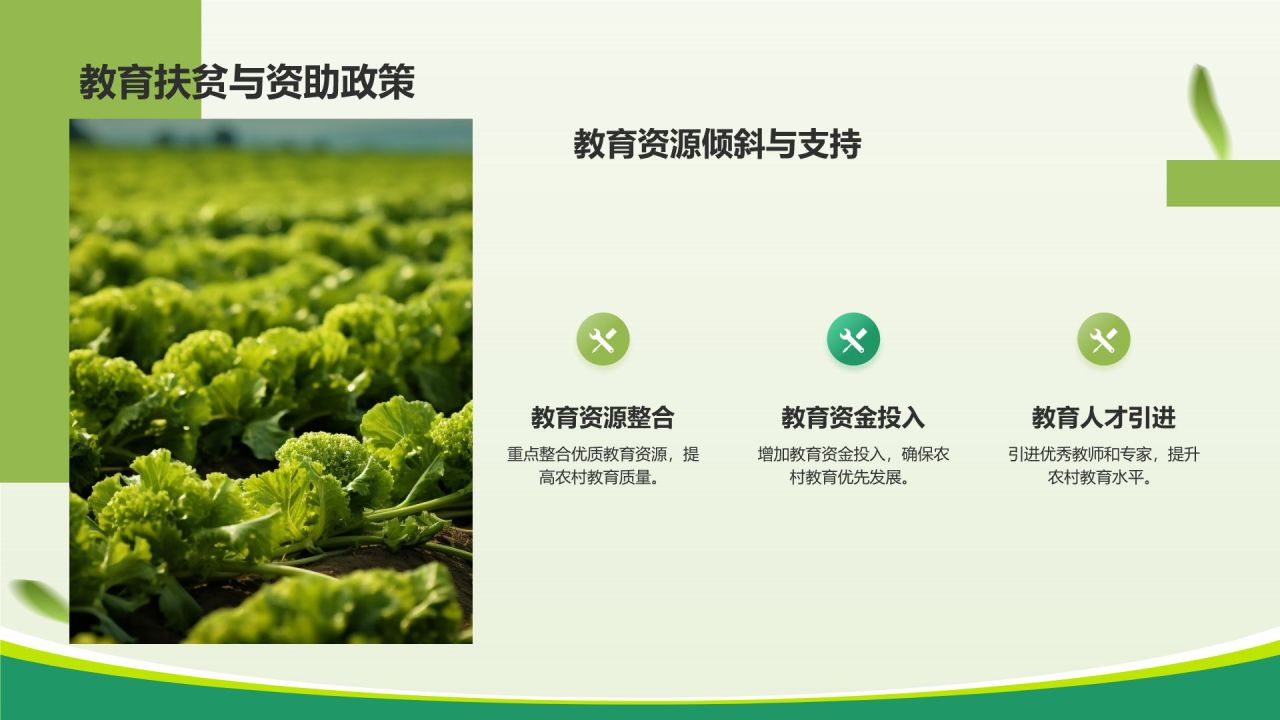 教育扶贫与资助政策

教育资源倾斜与支持

教育资源整合
重点整合优质教育资源，提高农村教育质量。

教育资金投入
增加教育资金投入，确保农村教育优先发展。

教育人才引进
引进优秀教师和专家，提升农村教育水平。